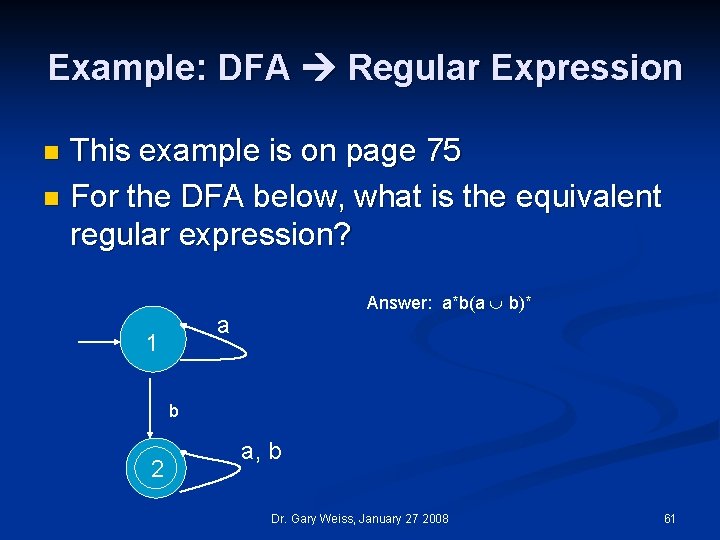 Example: DFA → Regular Expression

This example is on page 75

For the DFA below, what is the equivalent regular expression?

Answer: $a^*b(a \cup b)^*$

1

a

b

2

a, b

Dr. Gary Weiss, January 27 2008

61